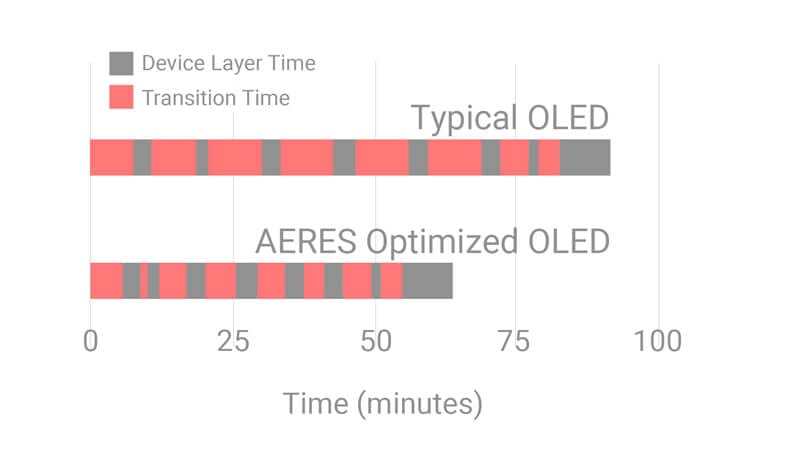 Device Layer Time
Transition Time

Typical OLED

AERES Optimized OLED

0
25
50
75
100

Time (minutes)